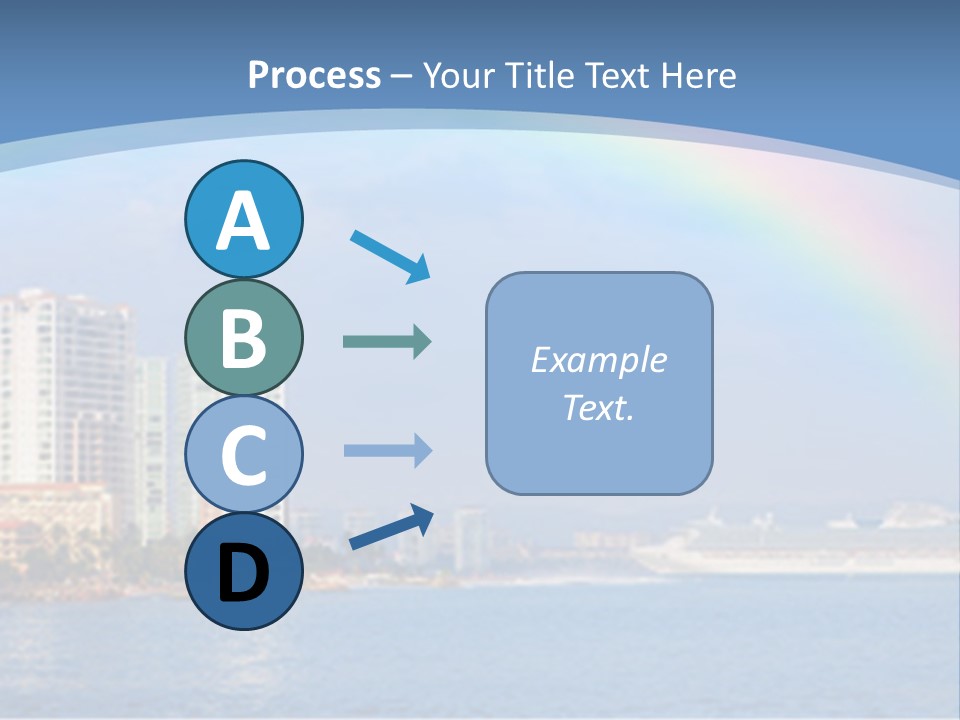 Process – Your Title Text Here

A

B

C

D

Example Text.